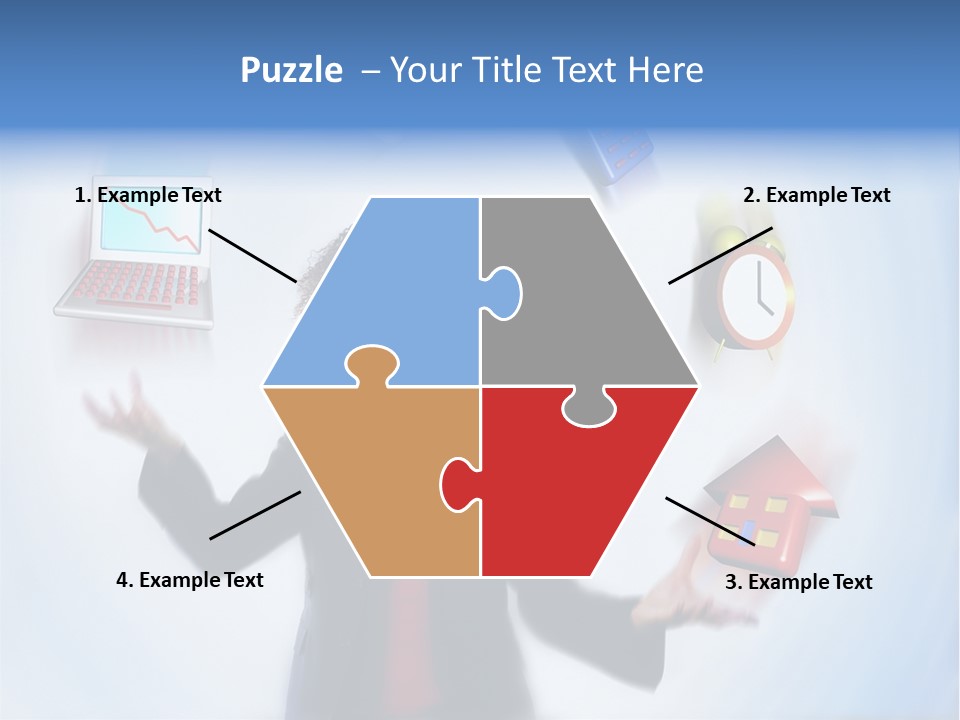 Puzzle – Your Title Text Here

1. Example Text

2. Example Text

4. Example Text

3. Example Text